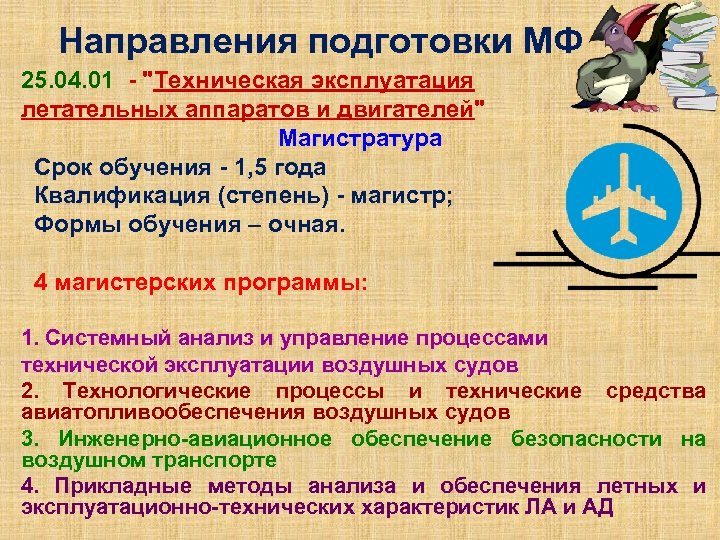 Направления подготовки МФ

25.04.01 - "Техническая эксплуатация летательных аппаратов и двигателей"

Магистратура

Срок обучения - 1,5 года
Квалификация (степень) - магистр;
Формы обучения – очная.

4 магистерских программы:

1. Системный анализ и управление процессами технической эксплуатации воздушных судов
2. Технологические процессы и технические средства авиатопливообеспечения воздушных судов
3. Инженерно-авиационное обеспечение безопасности на воздушном транспорте
4. Прикладные методы анализа и обеспечения летных и эксплуатационно-технических характеристик ЛА и АД